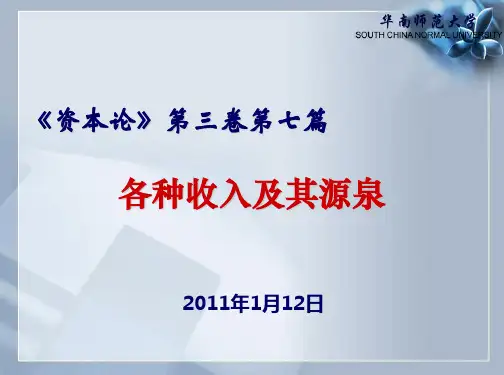 华南师范大学
SOUTH CHINA NORMAL UNIVERSITY

《资本论》第三卷第七篇

各种收入及其源泉

2011年1月12日